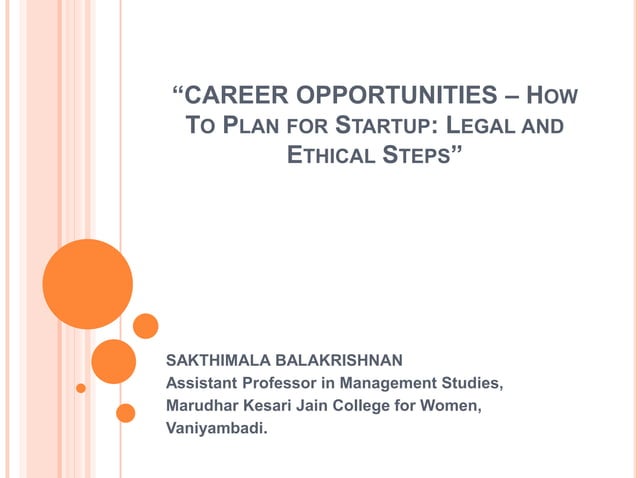 “CAREER OPPORTUNITIES – HOW TO PLAN FOR STARTUP: LEGAL AND ETHICAL STEPS”

SAKTHIMALA BALAKRISHNAN
Assistant Professor in Management Studies,
Marudhar Kesari Jain College for Women,
Vaniyambadi.